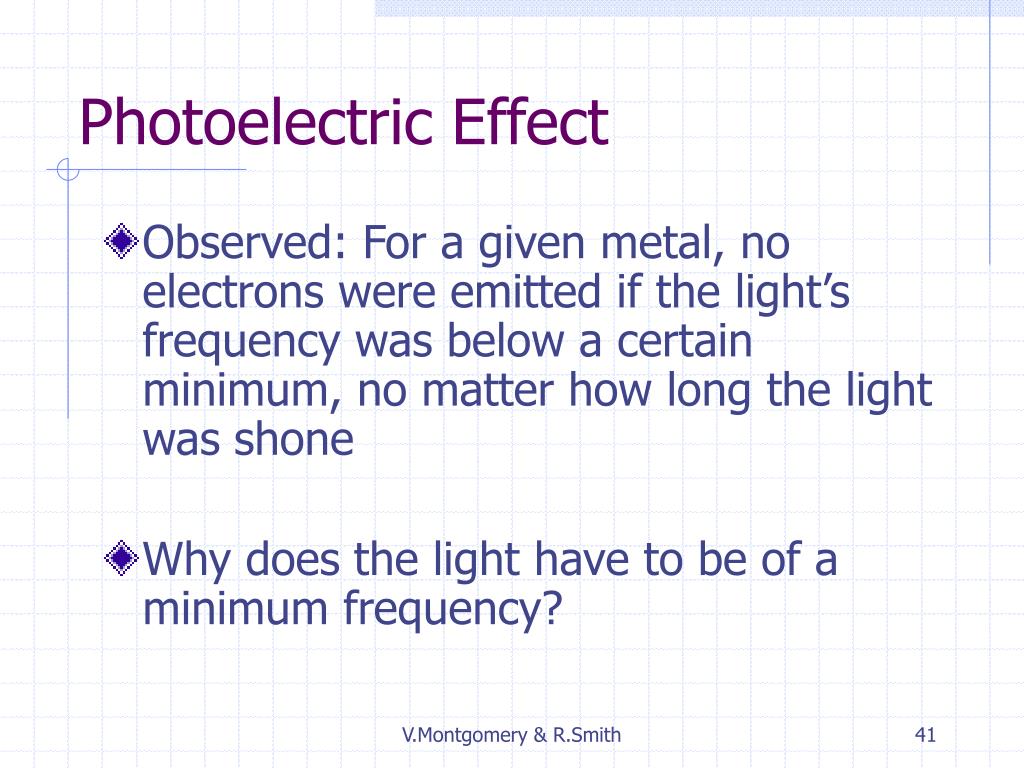 Photoelectric Effect

Observed: For a given metal, no electrons were emitted if the light’s frequency was below a certain minimum, no matter how long the light was shone

Why does the light have to be of a minimum frequency?

V.Montgomery & R.Smith

41